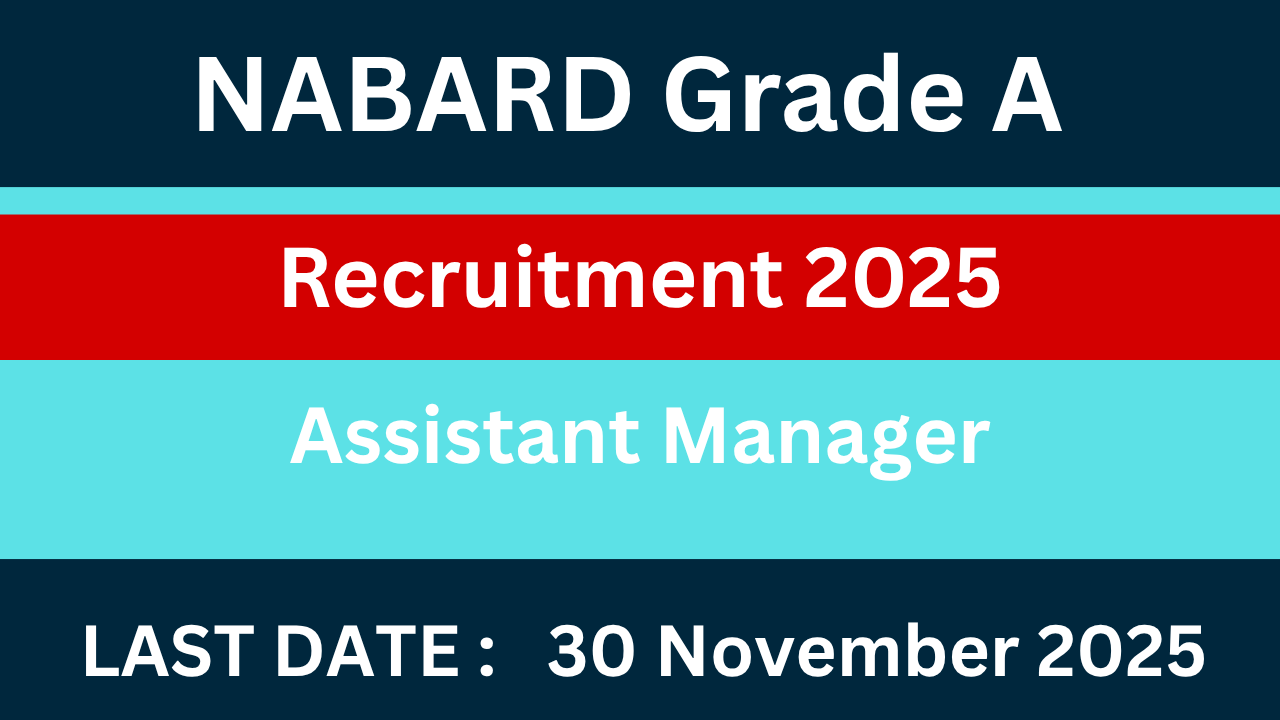 NABARD Grade A

Recruitment 2025

Assistant Manager

LAST DATE : 30 November 2025